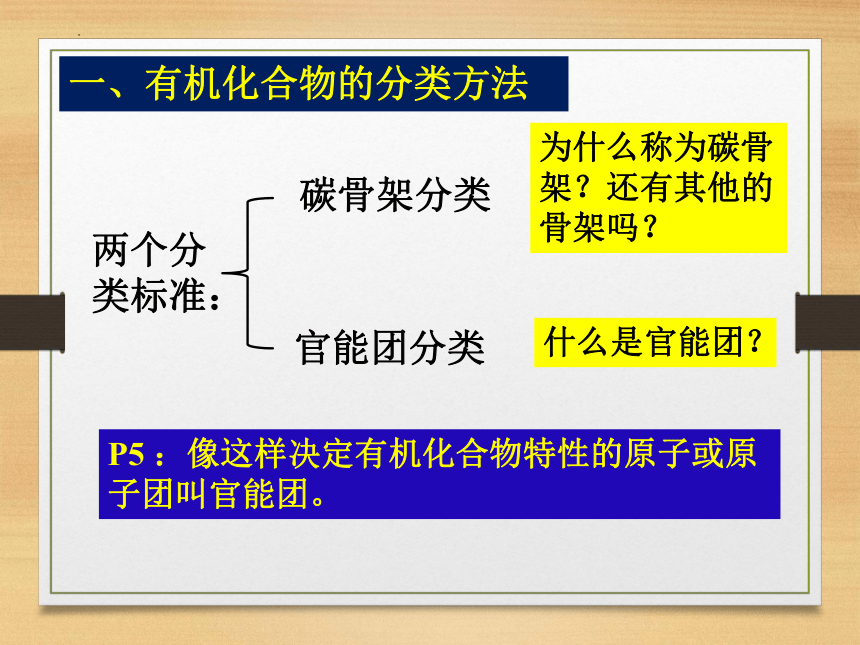 一、有机化合物的分类方法

两个分类标准：

碳骨架分类

官能团分类

为什么称为碳骨架？还有其他的骨架吗？

什么是官能团？

P5 ：像这样决定有机化合物特性的原子或原子团叫官能团。